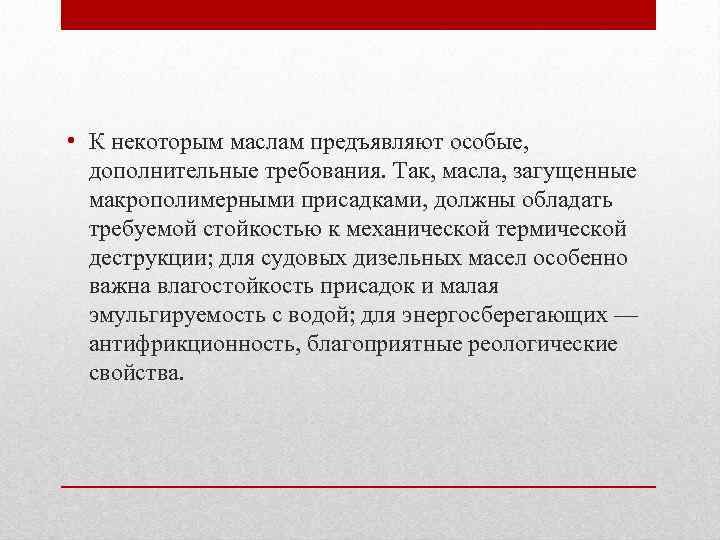 • К некоторым маслам предъявляют особые, дополнительные требования. Так, масла, загущенные макрополимерными присадками, должны обладать требуемой стойкостью к механической термической деструкции; для судовых дизельных масел особенно важна влагостойкость присадок и малая эмульгируемость с водой; для энергосберегающих — антифрикционность, благоприятные реологические свойства.